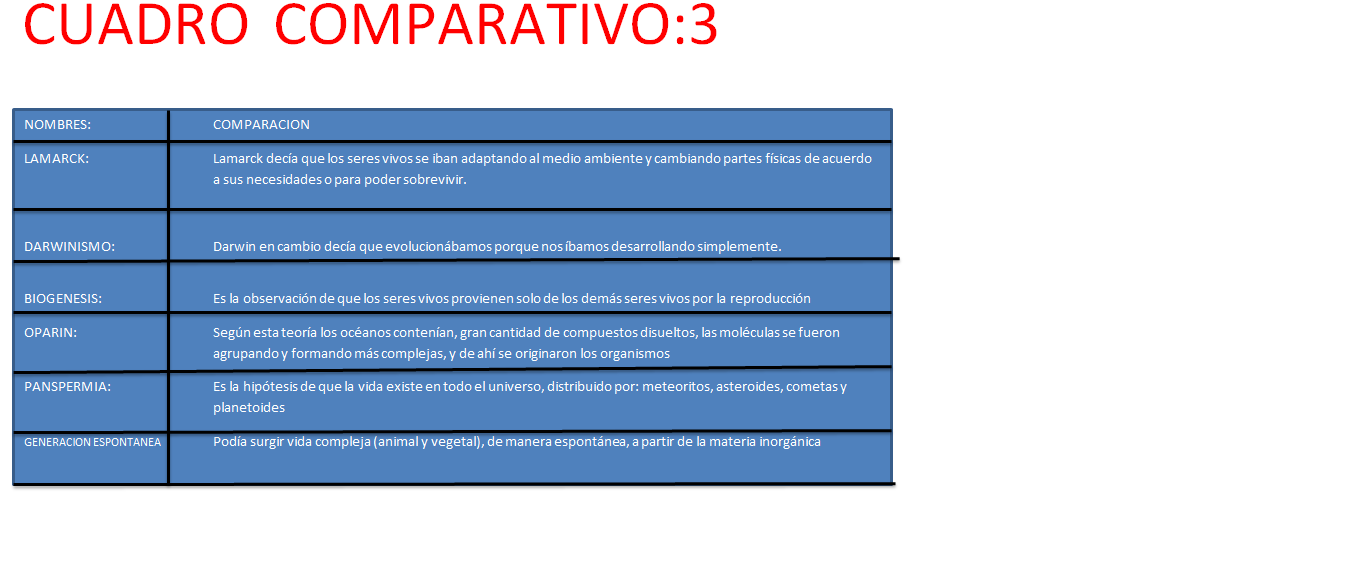 CUADRO COMPARATIVO:3

| NOMBRES: | COMPARACION |
|---|---|
| LAMARCK: | Lamarck decía que los seres vivos se iban adaptando al medio ambiente y cambiando partes físicas de acuerdo a sus necesidades o para poder sobrevivir. |
| DARWINISMO: | Darwin en cambio decía que evolucionábamos porque nos íbamos desarrollando simplemente. |
| BIOGENESIS: | Es la observación de que los seres vivos provienen solo de los demás seres vivos por la reproducción |
| OPARIN: | Según esta teoría los océanos contenían, gran cantidad de compuestos disueltos, las moléculas se fueron agrupando y formando más complejas, y de ahí se originaron los organismos |
| PANSPERMIA: | Es la hipótesis de que la vida existe en todo el universo, distribuido por: meteoritos, asteroides, cometas y planetoides |
| GENERACION ESPONTANEA | Podía surgir vida compleja (animal y vegetal), de manera espontánea, a partir de la materia inorgánica |